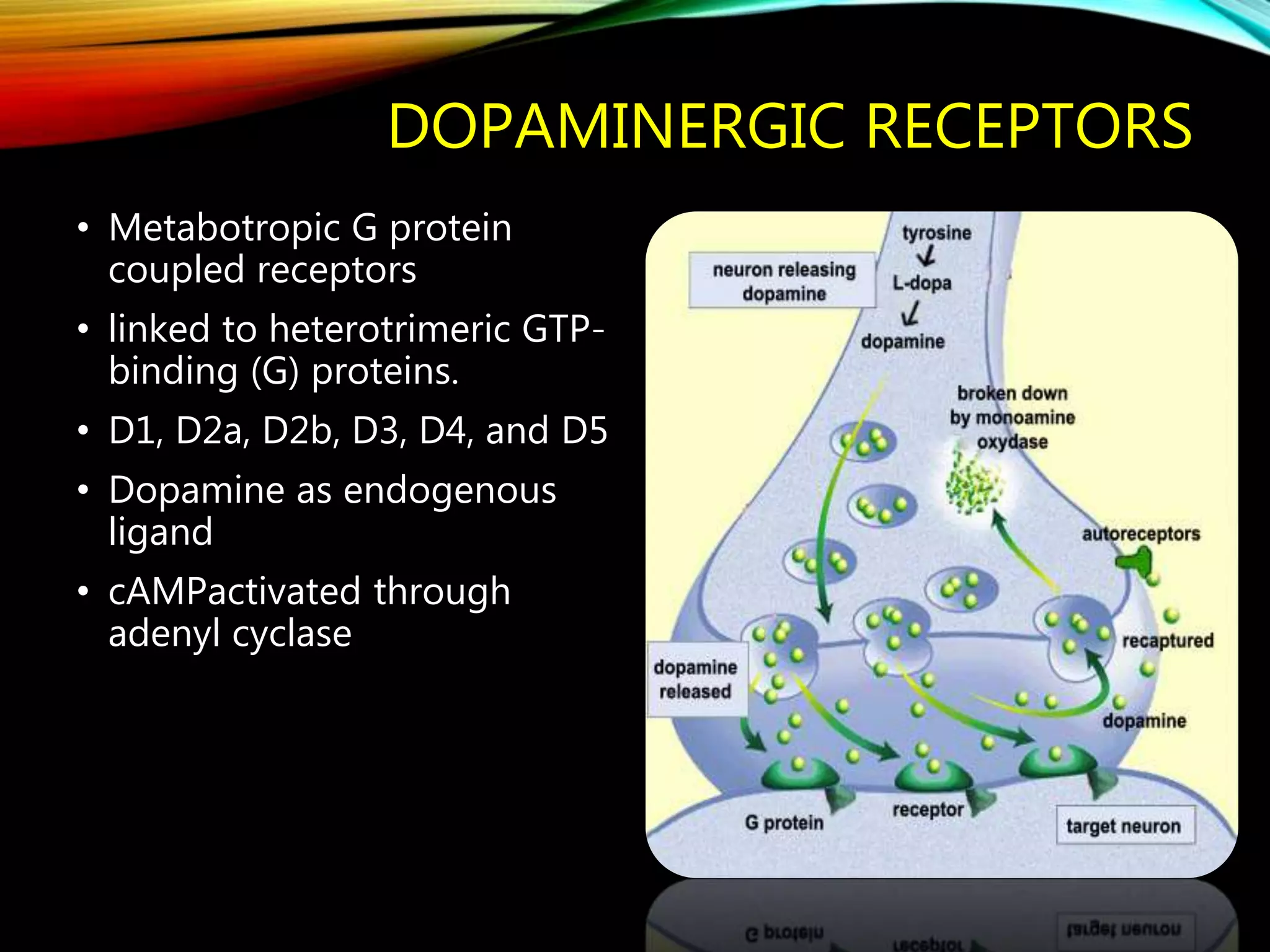 DOPAMINERGIC RECEPTORS

• Metabotropic G protein coupled receptors
• linked to heterotrimeric GTP-binding (G) proteins.
• D1, D2a, D2b, D3, D4, and D5
• Dopamine as endogenous ligand
• cAMPactivated through adenyl cyclase

neuron releasing dopamine

tyrosine

L-dopa

dopamine

broken down by monoamine oxydase

autoreceptors

recaptured

dopamine released

dopamine

G protein

receptor

target neuron